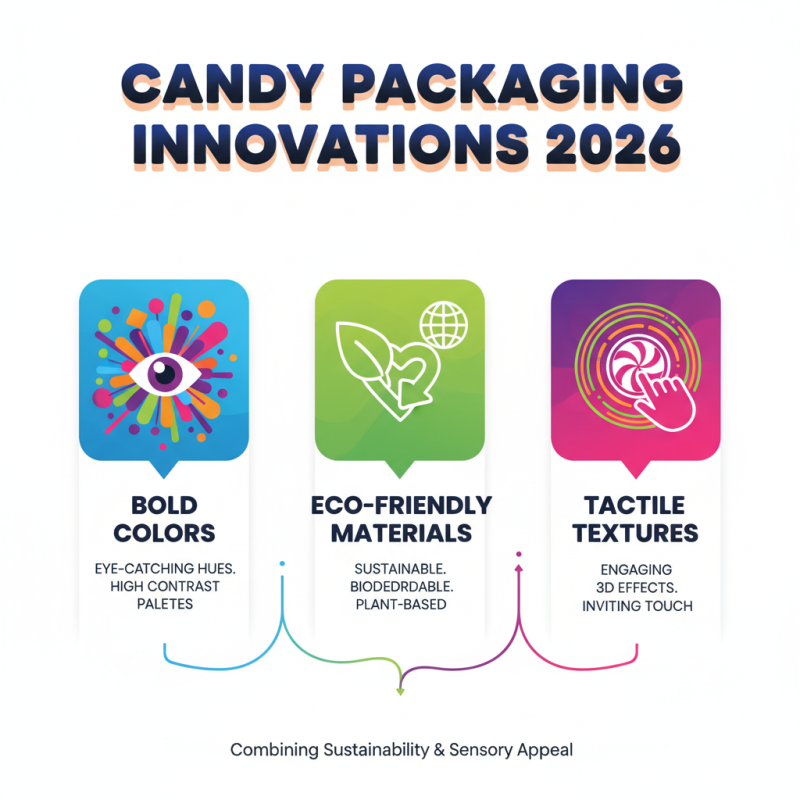 CANDY PACKAGING INNOVATIONS 2026

BOLD COLORS

EYE-CATCHING HUES. HIGH CONTRAST PALETES

ECO-FRIENDLY MATERIALS

SUSTAINABLE. BIODEDRDABLE. PLANT-BASED

TACTILE TEXTURES

ENGAGING 3D EFFECTS. INVITING TOUCH

Combining Sustainability & Sensory Appeal